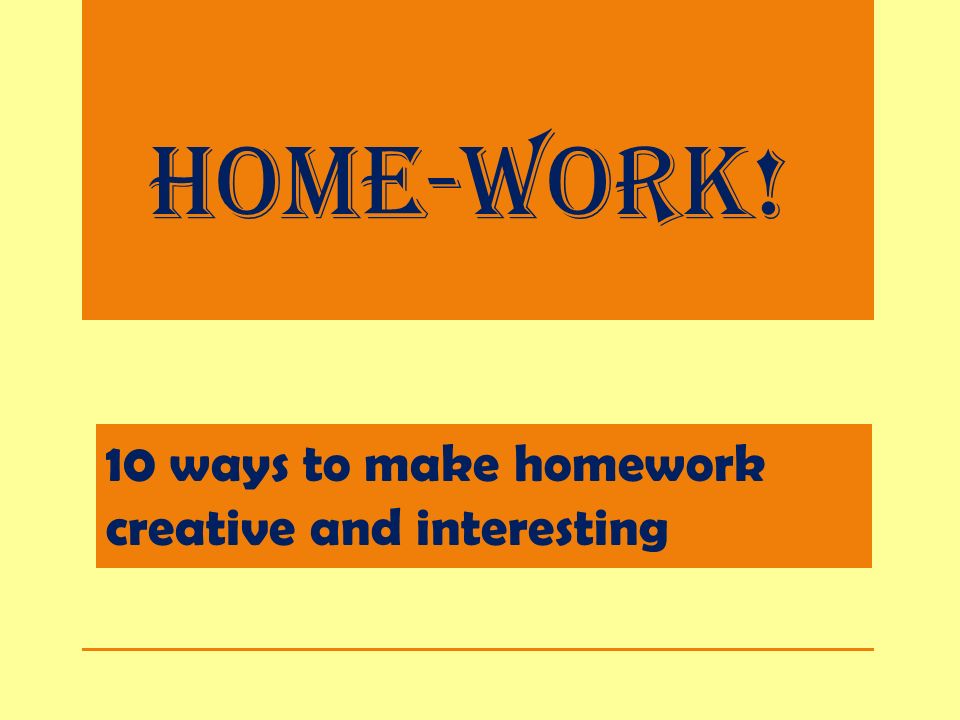 HOME-WORK!

10 ways to make homework creative and interesting